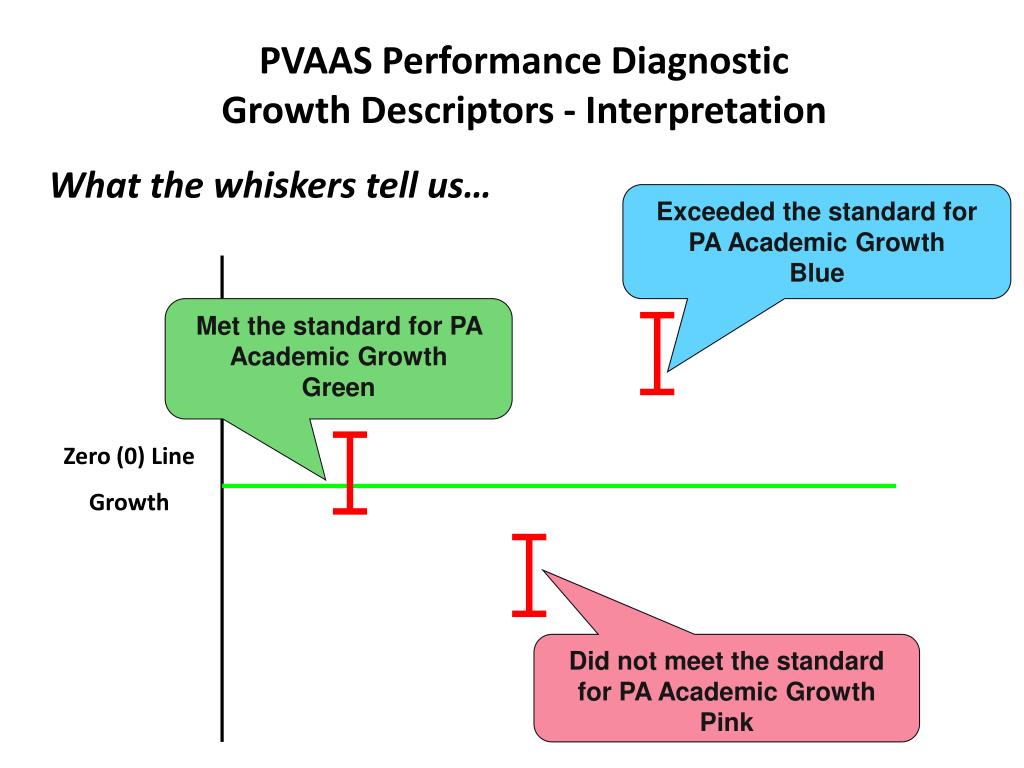 PVAAS Performance Diagnostic
Growth Descriptors - Interpretation

What the whiskers tell us…

Exceeded the standard for PA Academic Growth
Blue

Met the standard for PA Academic Growth
Green

Zero (0) Line

Growth

Did not meet the standard for PA Academic Growth
Pink